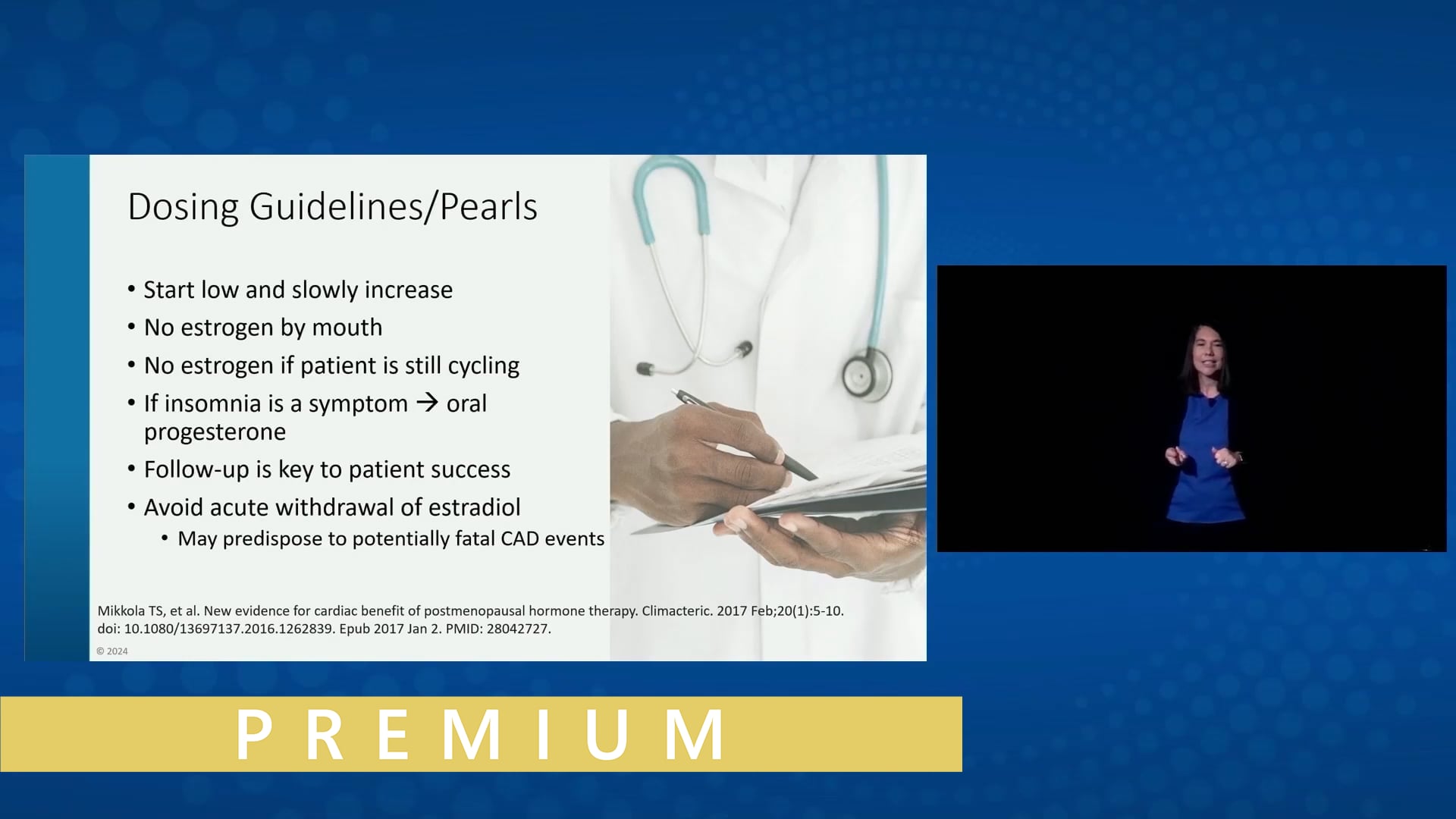 Dosing Guidelines/Pearls

• Start low and slowly increase
• No estrogen by mouth
• No estrogen if patient is still cycling
• If insomnia is a symptom → oral progesterone
• Follow-up is key to patient success
• Avoid acute withdrawal of estradiol
  • May predispose to potentially fatal CAD events

Mikkola TS, et al. New evidence for cardiac benefit of postmenopausal hormone therapy. Climacteric. 2017 Feb;20(1):5-10. doi: 10.1080/13697137.2016.1262839. Epub 2017 Jan 2. PMID: 28042727.

© 2024

PREMIUM